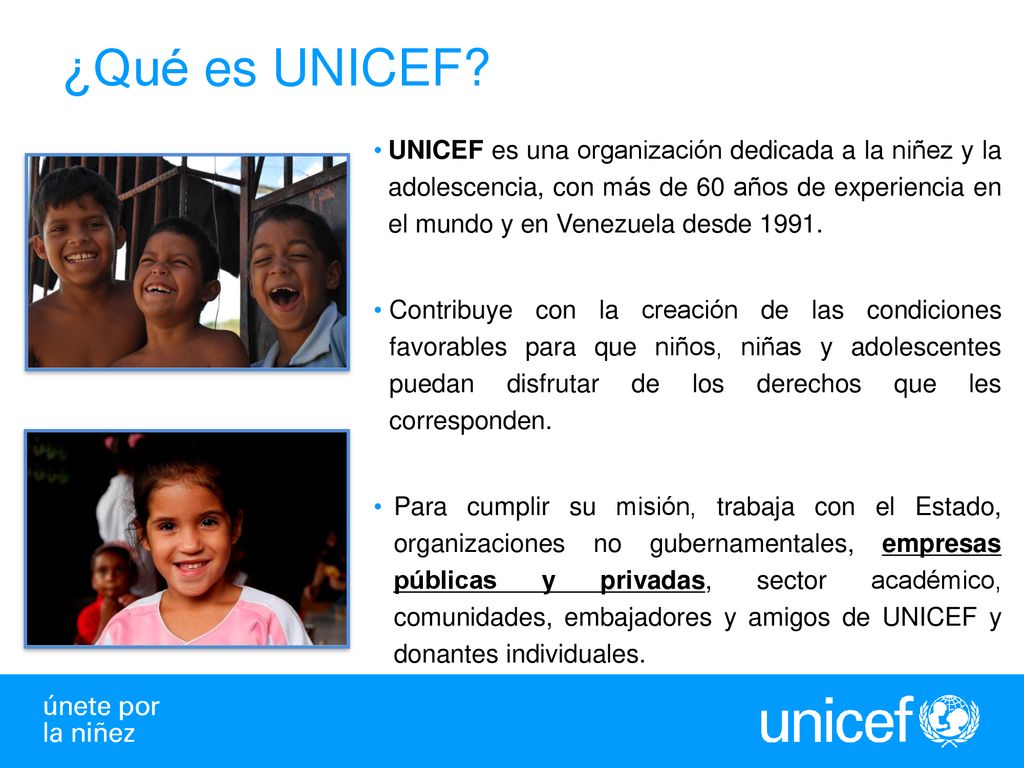 ¿Qué es UNICEF?

• UNICEF es una organización dedicada a la niñez y la adolescencia, con más de 60 años de experiencia en el mundo y en Venezuela desde 1991.

• Contribuye con la creación de las condiciones favorables para que niños, niñas y adolescentes puedan disfrutar de los derechos que les corresponden.

• Para cumplir su misión, trabaja con el Estado, organizaciones no gubernamentales, empresas públicas y privadas, sector académico, comunidades, embajadores y amigos de UNICEF y donantes individuales.

únete por
la niñez

unicef